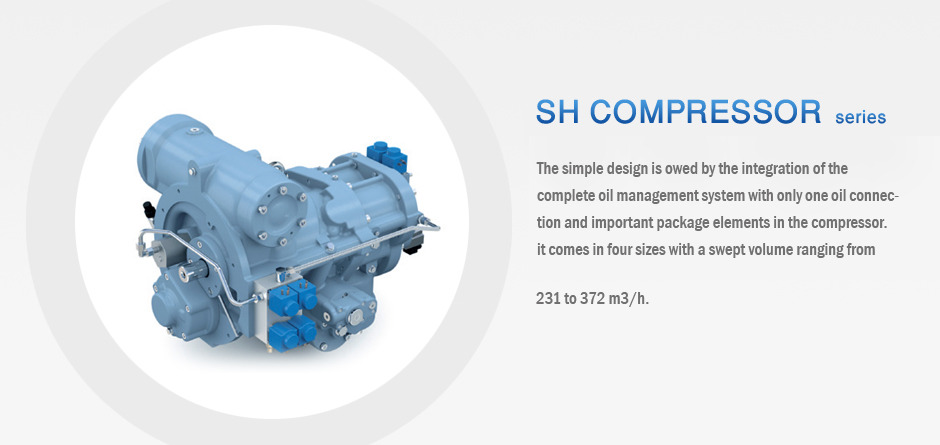 SH COMPRESSOR series

The simple design is owed by the integration of the complete oil management system with only one oil connection and important package elements in the compressor. it comes in four sizes with a swept volume ranging from

231 to 372 m3/h.